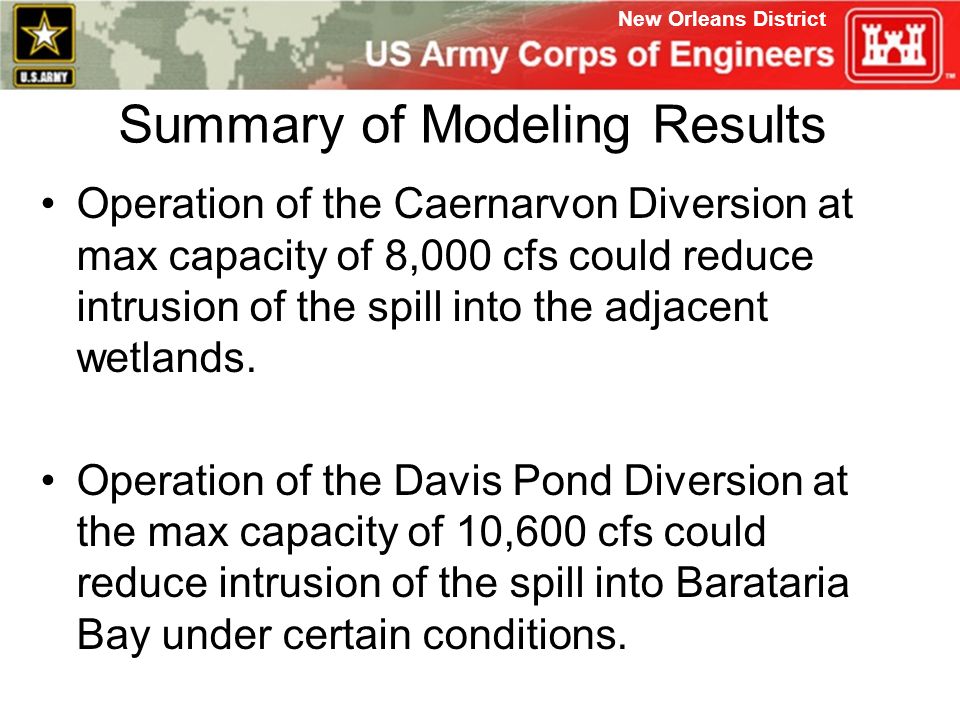 U.S.ARMY

New Orleans District
US Army Corps of Engineers

Summary of Modeling Results

• Operation of the Caernarvon Diversion at max capacity of 8,000 cfs could reduce intrusion of the spill into the adjacent wetlands.

• Operation of the Davis Pond Diversion at the max capacity of 10,600 cfs could reduce intrusion of the spill into Barataria Bay under certain conditions.